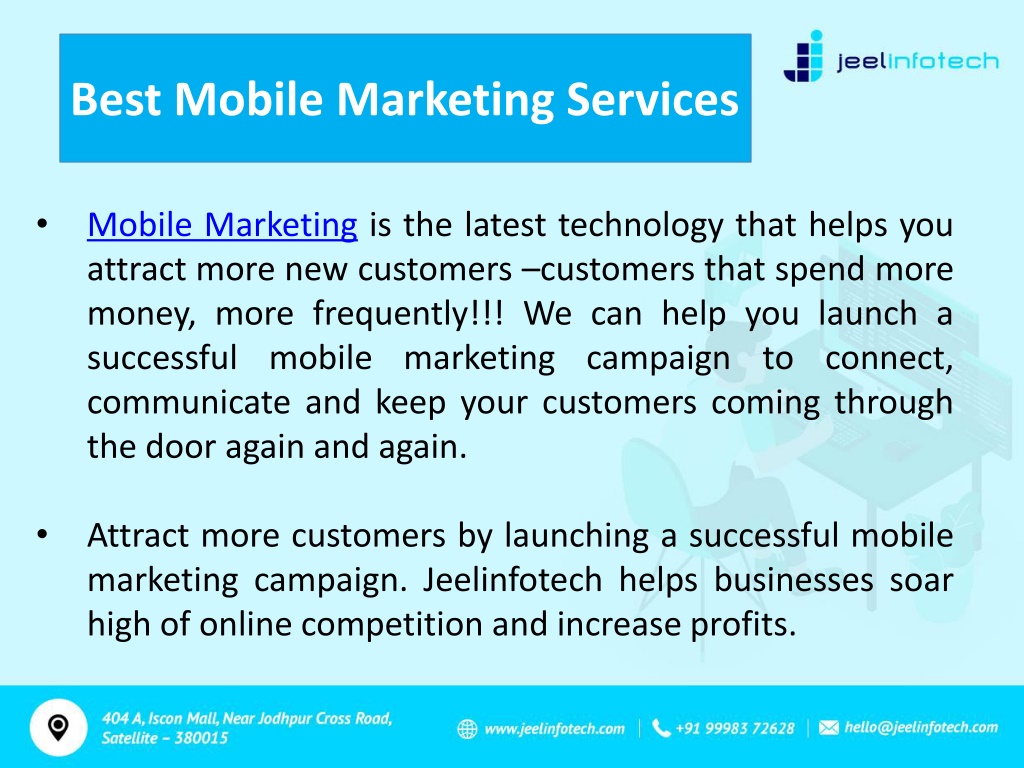 Best Mobile Marketing Services

jeelinfotech

• Mobile Marketing is the latest technology that helps you attract more new customers –customers that spend more money, more frequently!!! We can help you launch a successful mobile marketing campaign to connect, communicate and keep your customers coming through the door again and again.

• Attract more customers by launching a successful mobile marketing campaign. Jeelinfotech helps businesses soar high of online competition and increase profits.

404 A, Iscon Mall, Near Jodhpur Cross Road, Satellite – 380015

www.jeelinfotech.com | +91 99983 72628 | hello@jeelinfotech.com